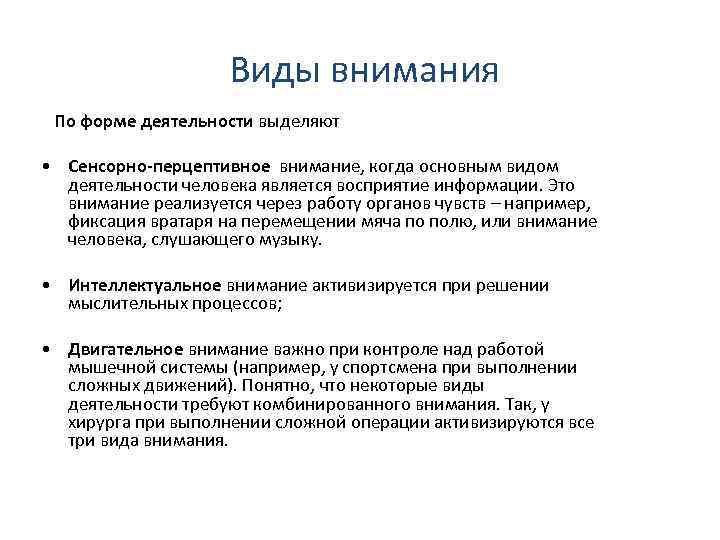 Виды внимания

По форме деятельности выделяют

• Сенсорно-перцептивное внимание, когда основным видом деятельности человека является восприятие информации. Это внимание реализуется через работу органов чувств – например, фиксация вратаря на перемещении мяча по полю, или внимание человека, слушающего музыку.

• Интеллектуальное внимание активизируется при решении мыслительных процессов;

• Двигательное внимание важно при контроле над работой мышечной системы (например, у спортсмена при выполнении сложных движений). Понятно, что некоторые виды деятельности требуют комбинированного внимания. Так, у хирурга при выполнении сложной операции активизируются все три вида внимания.